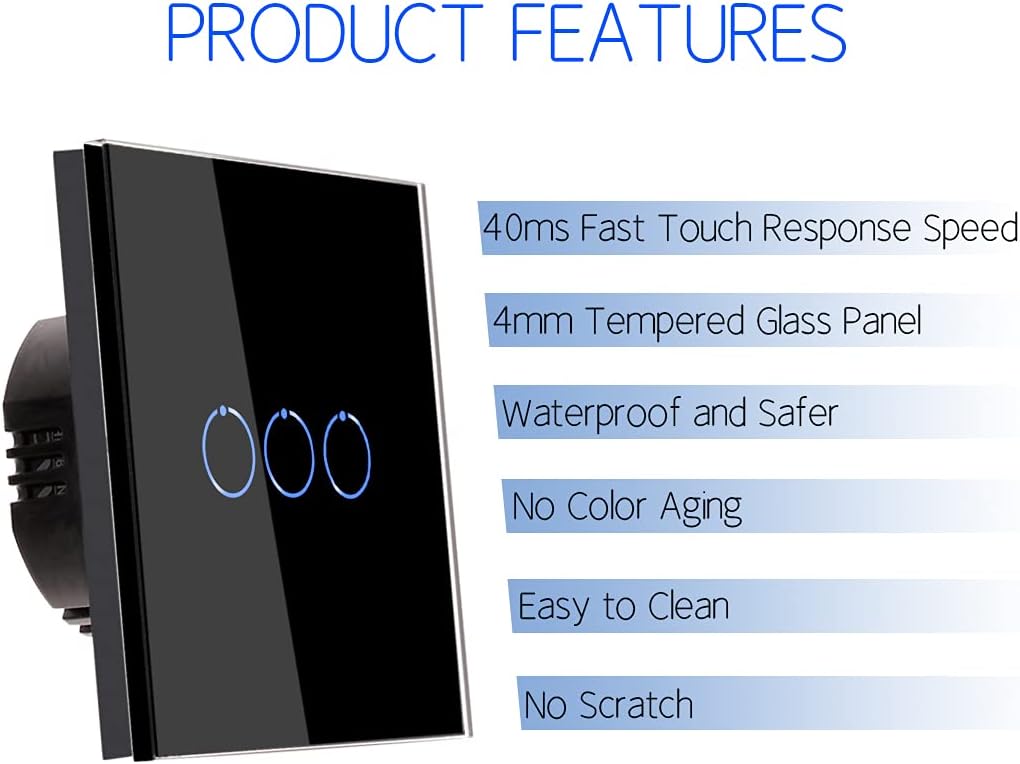 PRODUCT FEATURES

40ms Fast Touch Response Speed

4mm Tempered Glass Panel

Waterproof and Safer

No Color Aging

Easy to Clean

No Scratch